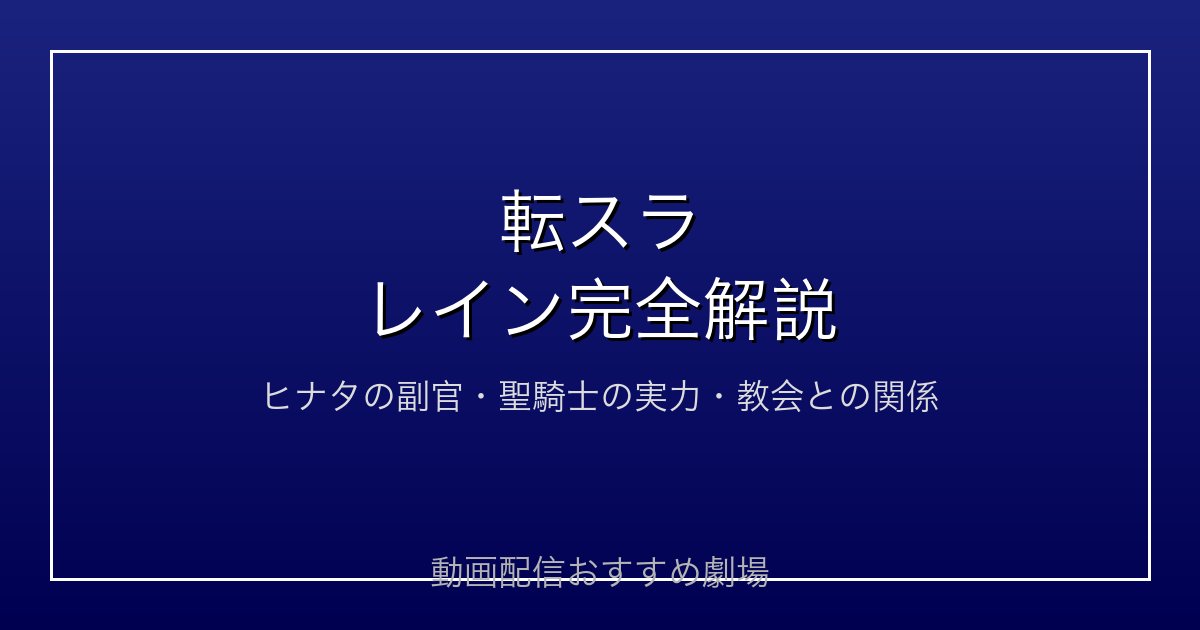 転スラ
レイン完全解説

ヒナタの副官・聖騎士の実力・教会との関係

動画配信おすすめ劇場